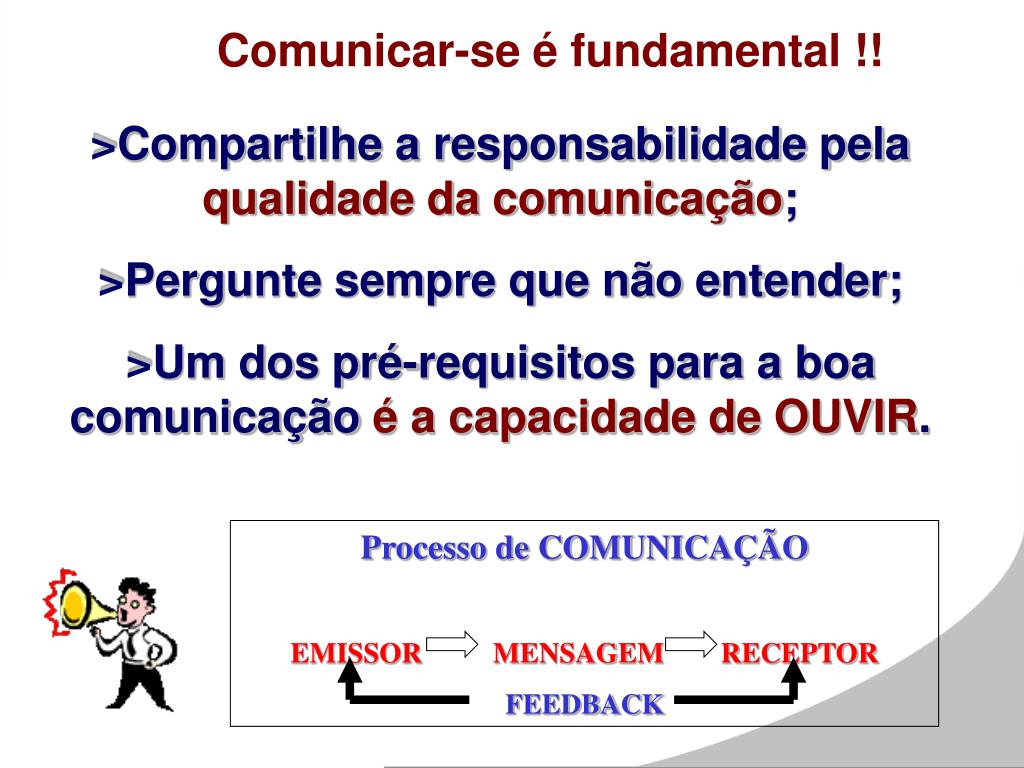 Comunicar-se é fundamental !!

>Compartilhe a responsabilidade pela qualidade da comunicação;

>Pergunte sempre que não entender;

>Um dos pré-requisitos para a boa comunicação é a capacidade de OUVIR.

Processo de COMUNICAÇÃO

EMISSOR MENSAGEM RECEPTOR

FEEDBACK